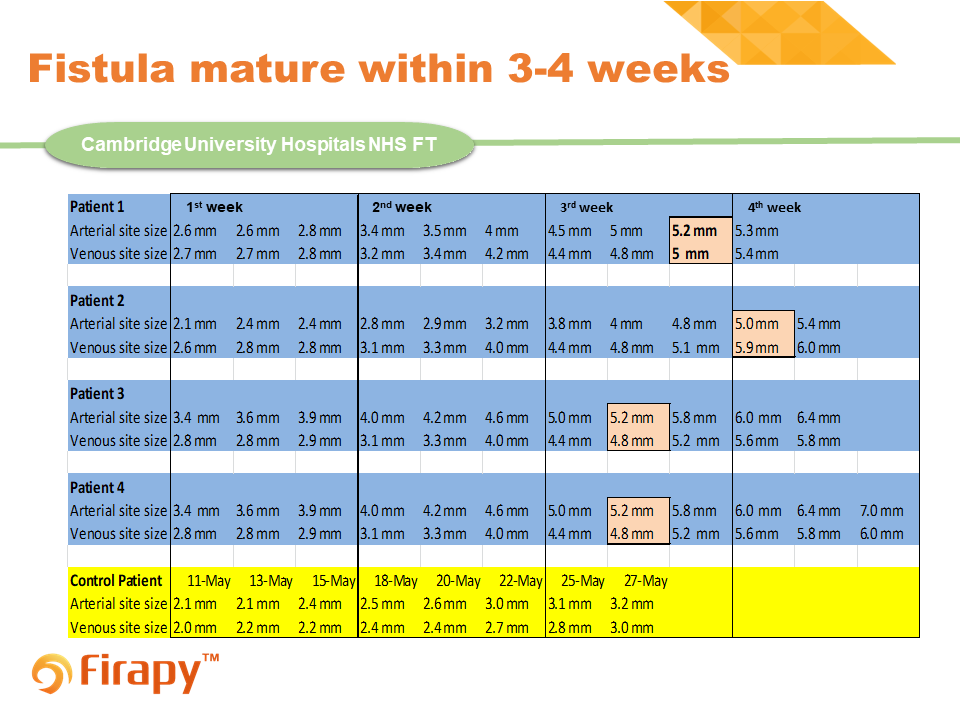 Fistula mature within 3-4 weeks

Cambridge University Hospitals NHS FT

| Patient 1 | 1st week | | | 2nd week | | | 3rd week | | | 4th week | | |
|---|---|---|---|---|---|---|---|---|---|---|---|---|
| Arterial site size | 2.6 mm | 2.6 mm | 2.8 mm | 3.4 mm | 3.5 mm | 4 mm | 4.5 mm | 5 mm | 5.2 mm | 5.3 mm | | |
| Venous site size | 2.7 mm | 2.7 mm | 2.8 mm | 3.2 mm | 3.4 mm | 4.2 mm | 4.4 mm | 4.8 mm | 5 mm | 5.4 mm | | |
| | | | | | | | | | | | | |
| Patient 2 | | | | | | | | | | | | |
| Arterial site size | 2.1 mm | 2.4 mm | 2.4 mm | 2.8 mm | 2.9 mm | 3.2 mm | 3.8 mm | 4 mm | 4.8 mm | 5.0 mm | 5.4 mm | |
| Venous site size | 2.6 mm | 2.8 mm | 2.8 mm | 3.1 mm | 3.3 mm | 4.0 mm | 4.4 mm | 4.8 mm | 5.1 mm | 5.9 mm | 6.0 mm | |
| | | | | | | | | | | | | |
| Patient 3 | | | | | | | | | | | | |
| Arterial site size | 3.4 mm | 3.6 mm | 3.9 mm | 4.0 mm | 4.2 mm | 4.6 mm | 5.0 mm | 5.2 mm | 5.8 mm | 6.0 mm | 6.4 mm | |
| Venous site size | 2.8 mm | 2.8 mm | 2.9 mm | 3.1 mm | 3.3 mm | 4.0 mm | 4.4 mm | 4.8 mm | 5.2 mm | 5.6 mm | 5.8 mm | |
| | | | | | | | | | | | | |
| Patient 4 | | | | | | | | | | | | |
| Arterial site size | 3.4 mm | 3.6 mm | 3.9 mm | 4.0 mm | 4.2 mm | 4.6 mm | 5.0 mm | 5.2 mm | 5.8 mm | 6.0 mm | 6.4 mm | 7.0 mm |
| Venous site size | 2.8 mm | 2.8 mm | 2.9 mm | 3.1 mm | 3.3 mm | 4.0 mm | 4.4 mm | 4.8 mm | 5.2 mm | 5.6 mm | 5.8 mm | 6.0 mm |
| | | | | | | | | | | | | |
| Control Patient | 11-May | 13-May | 15-May | 18-May | 20-May | 22-May | 25-May | 27-May | | | | |
| Arterial site size | 2.1 mm | 2.1 mm | 2.4 mm | 2.5 mm | 2.6 mm | 3.0 mm | 3.1 mm | 3.2 mm | | | | |
| Venous site size | 2.0 mm | 2.2 mm | 2.2 mm | 2.4 mm | 2.4 mm | 2.7 mm | 2.8 mm | 3.0 mm | | | | |

Firapy™